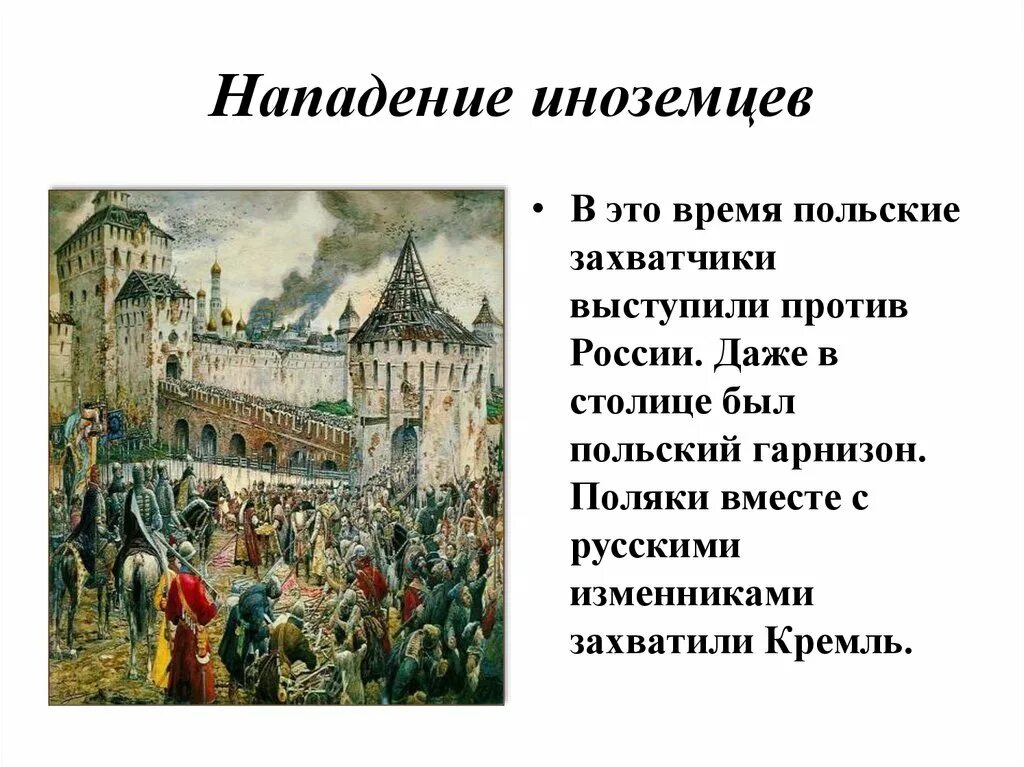 Нападение иноземцев

• В это время польские захватчики выступили против России. Даже в столице был польский гарнизон. Поляки вместе с русскими изменниками захватили Кремль.